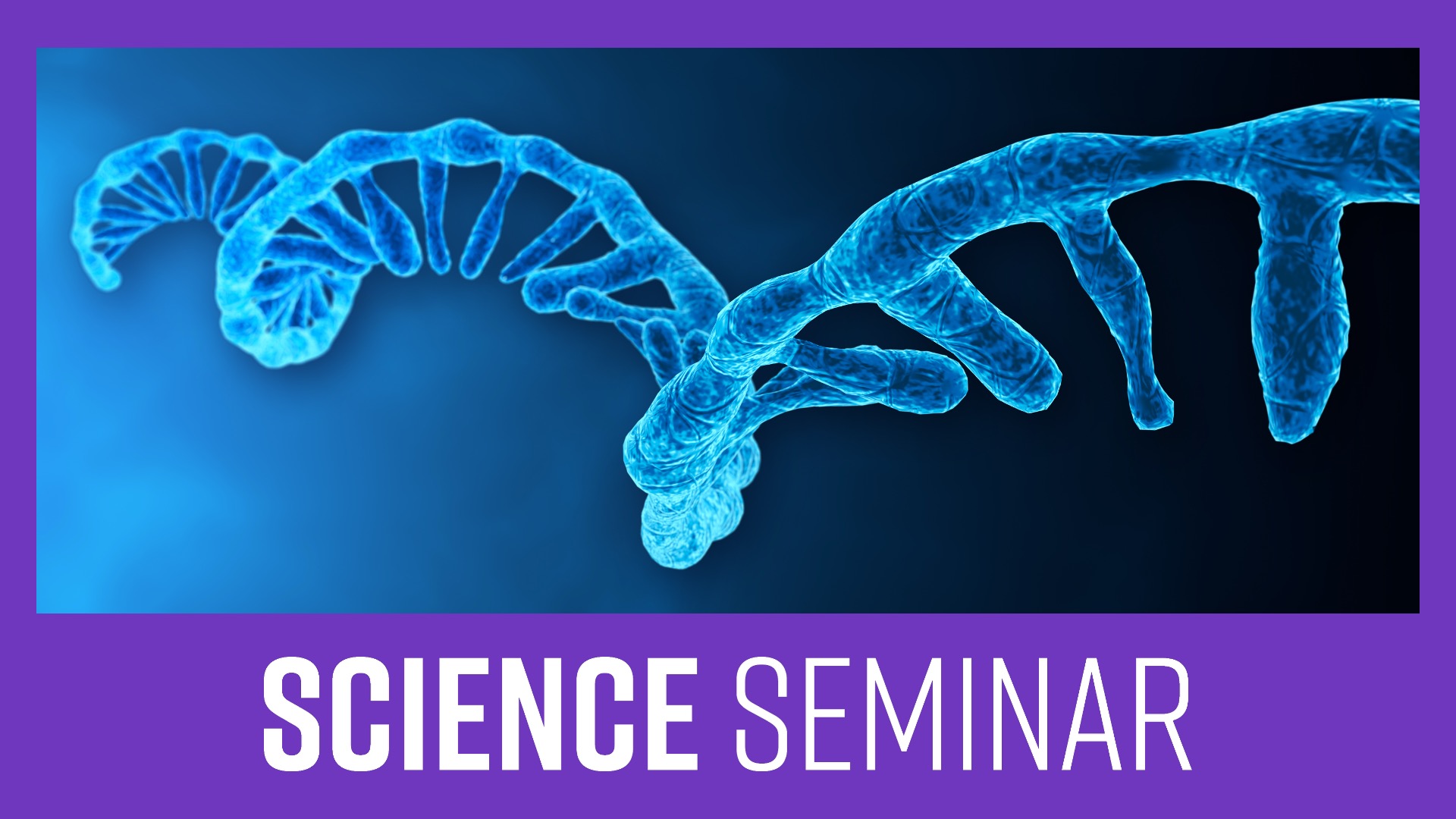 SCIENCE SEMINAR